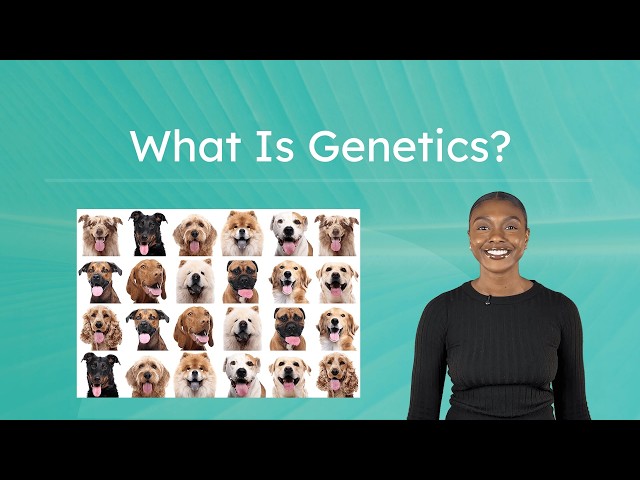 What Is Genetics?